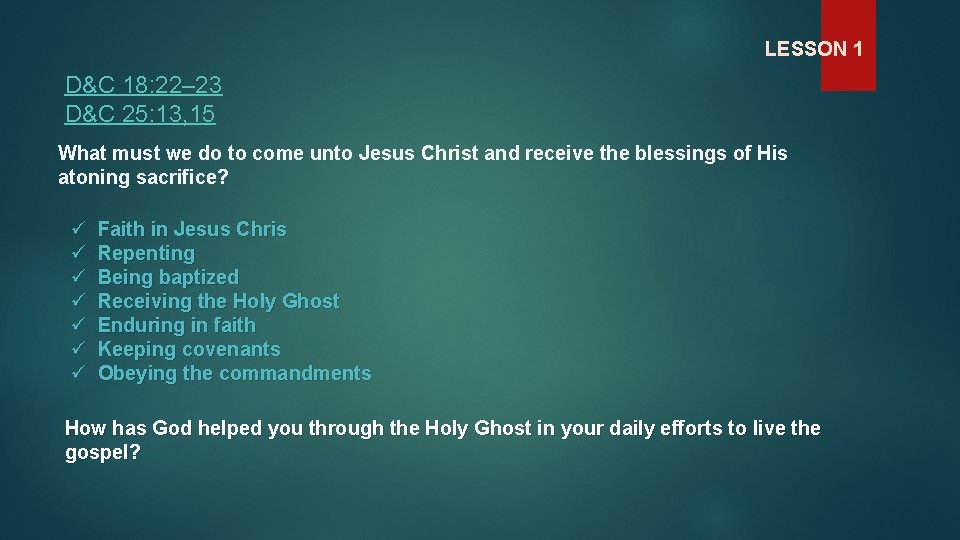 LESSON 1

D&C 18:22–23
D&C 25:13,15

What must we do to come unto Jesus Christ and receive the blessings of His atoning sacrifice?

✓ Faith in Jesus Chris
✓ Repenting
✓ Being baptized
✓ Receiving the Holy Ghost
✓ Enduring in faith
✓ Keeping covenants
✓ Obeying the commandments

How has God helped you through the Holy Ghost in your daily efforts to live the gospel?